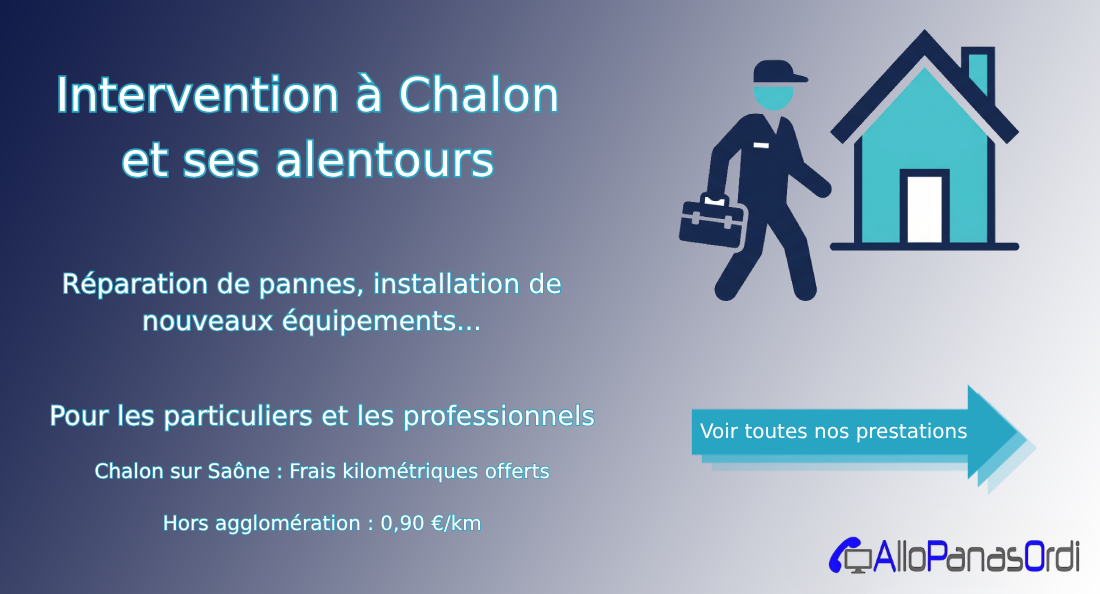 Intervention à Chalon et ses alentours

Réparation de pannes, installation de nouveaux équipements...

Pour les particuliers et les professionnels

Chalon sur Saône : Frais kilométriques offerts

Hors agglomération : 0,90 €/km

Voir toutes nos prestations

AlloPanasOrdi